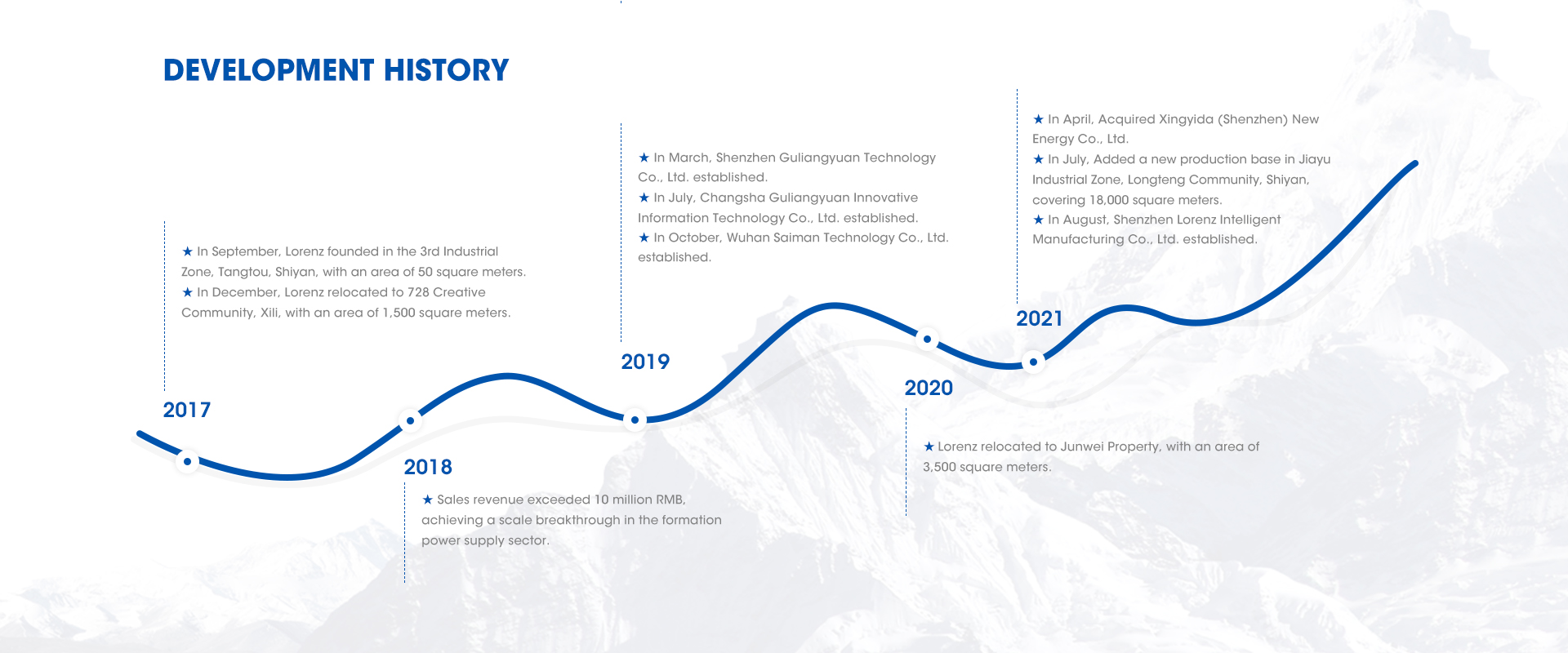 DEVELOPMENT HISTORY

★ In September, Lorenz founded in the 3rd Industrial Zone, Tangtou, Shiyan, with an area of 50 square meters.
★ In December, Lorenz relocated to 728 Creative Community, Xili, with an area of 1,500 square meters.

2017

2018

★ Sales revenue exceeded 10 million RMB, achieving a scale breakthrough in the formation power supply sector.

★ In March, Shenzhen Guliangyuan Technology Co., Ltd. established.
★ In July, Changsha Guliangyuan Innovative Information Technology Co., Ltd. established.
★ In October, Wuhan Saiman Technology Co., Ltd. established.

2019

2020

★ Lorenz relocated to Junwei Property, with an area of 3,500 square meters.

★ In April, Acquired Xingyida (Shenzhen) New Energy Co., Ltd.
★ In July, Added a new production base in Jiayu Industrial Zone, Longteng Community, Shiyan, covering 18,000 square meters.
★ In August, Shenzhen Lorenz Intelligent Manufacturing Co., Ltd. established.

2021